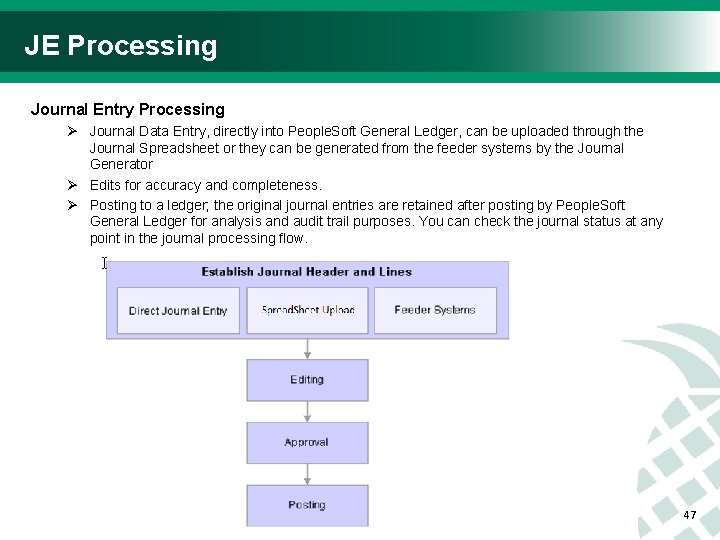 JE Processing

Journal Entry Processing

➢ Journal Data Entry, directly into PeopleSoft General Ledger, can be uploaded through the Journal Spreadsheet or they can be generated from the feeder systems by the Journal Generator

➢ Edits for accuracy and completeness.

➢ Posting to a ledger, the original journal entries are retained after posting by PeopleSoft General Ledger for analysis and audit trail purposes. You can check the journal status at any point in the journal processing flow.

Establish Journal Header and Lines

Direct Journal Entry

SpreadSheet Upload

Feeder Systems

Editing

Approval

Posting

47